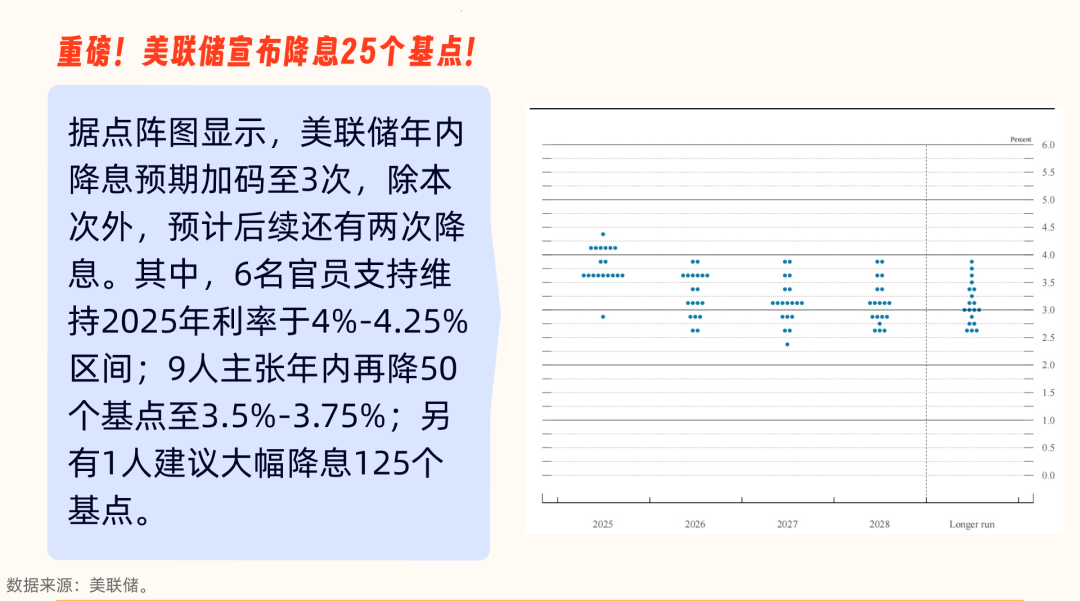 重磅！美联储宣布降息25个基点！

据点阵图显示，美联储年内降息预期加码至3次，除本次外，预计后续还有两次降息。其中，6名官员支持维持2025年利率于4%-4.25%区间；9人主张年内再降50个基点至3.5%-3.75%；另有1人建议大幅降息125个基点。

Percent
6.0
5.5
5.0
4.5
4.0
3.5
3.0
2.5
2.0
1.5
1.0
0.5
0.0

2025
2026
2027
2028
Longer run

数据来源：美联储。